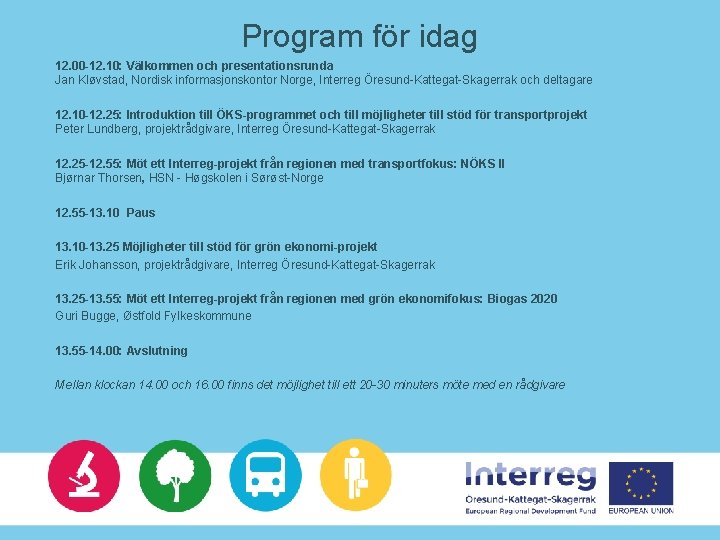 Program för idag

12.00-12.10: Välkommen och presentationsrunda
Jan Kløvstad, Nordisk informasjonskontor Norge, Interreg Öresund-Kattegat-Skagerrak och deltagare

12.10-12.25: Introduktion till ÖKS-programmet och till möjligheter till stöd för transportprojekt
Peter Lundberg, projektrådgivare, Interreg Öresund-Kattegat-Skagerrak

12.25-12.55: Möt ett Interreg-projekt från regionen med transportfokus: NÖKS II
Bjørnar Thorsen, HSN - Høgskolen i Sørøst-Norge

12.55-13.10 Paus

13.10-13.25 Möjligheter till stöd för grön ekonomi-projekt
Erik Johansson, projektrådgivare, Interreg Öresund-Kattegat-Skagerrak

13.25-13.55: Möt ett Interreg-projekt från regionen med grön ekonomifokus: Biogas 2020
Guri Bugge, Østfold Fylkeskommune

13.55-14.00: Avslutning

Mellan klockan 14.00 och 16.00 finns det möjlighet till ett 20-30 minuters möte med en rådgivare

Interreg
Öresund-Kattegat-Skagerrak
European Regional Development Fund

EUROPEAN UNION